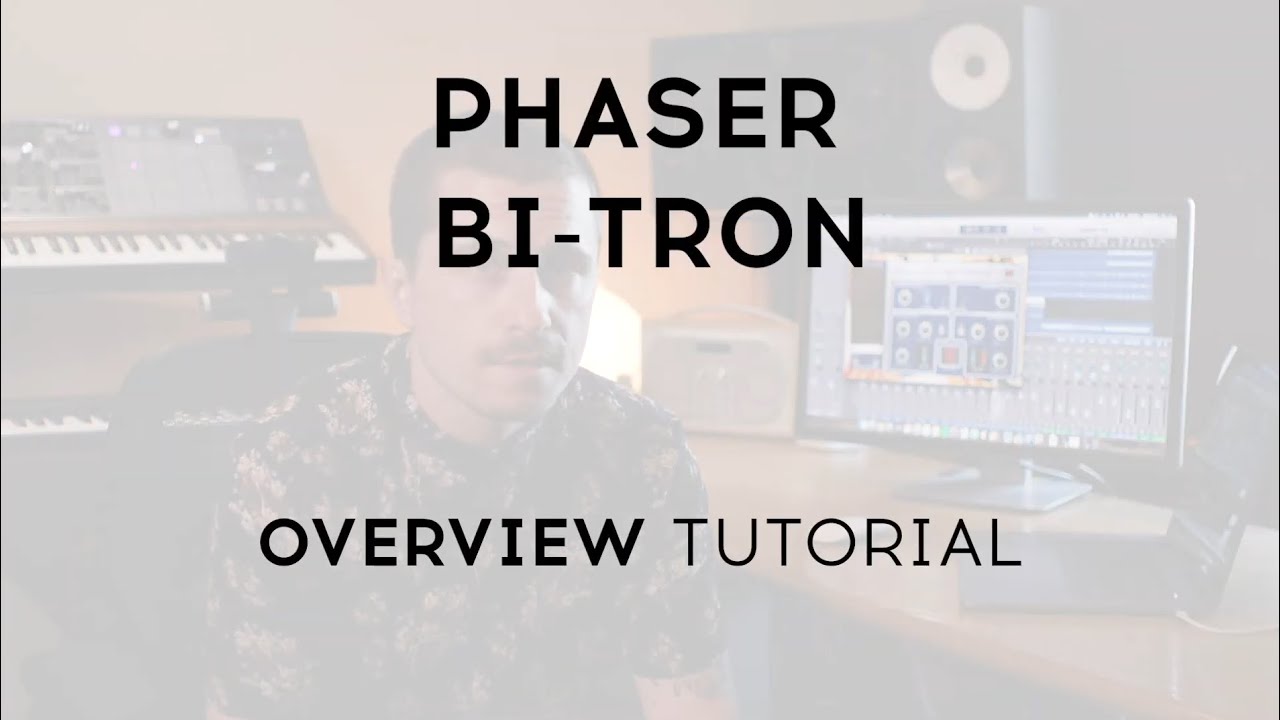 PHASER
BI-TRON

OVERVIEW TUTORIAL